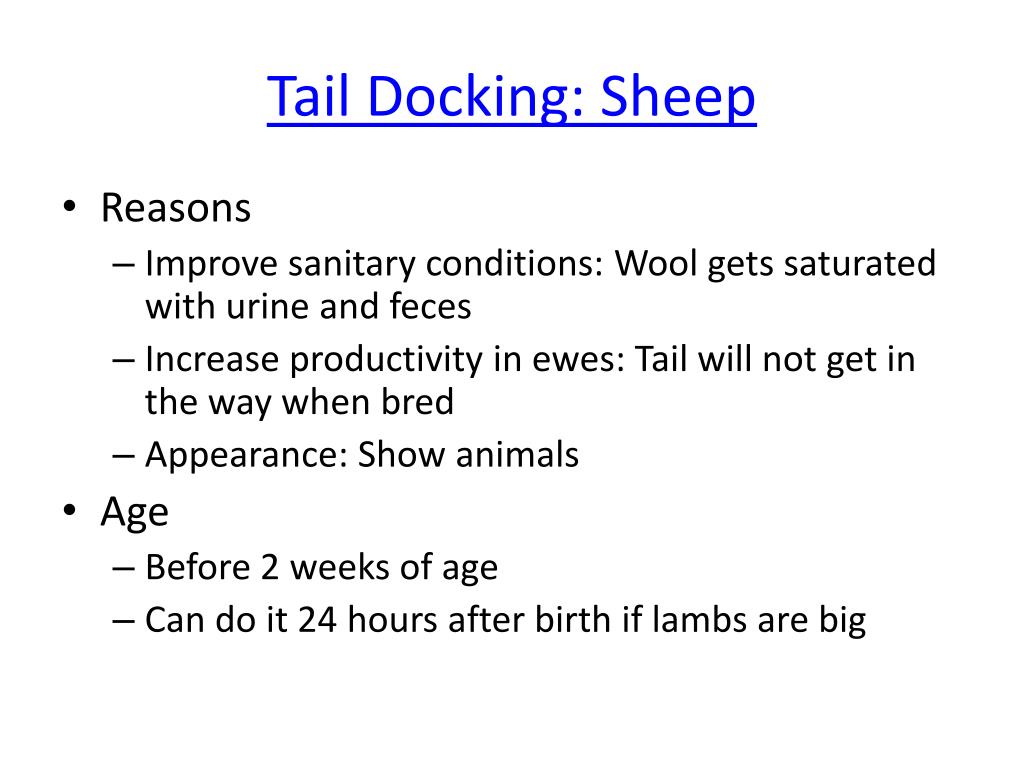 Tail Docking: Sheep

• Reasons
– Improve sanitary conditions: Wool gets saturated with urine and feces
– Increase productivity in ewes: Tail will not get in the way when bred
– Appearance: Show animals
• Age
– Before 2 weeks of age
– Can do it 24 hours after birth if lambs are big